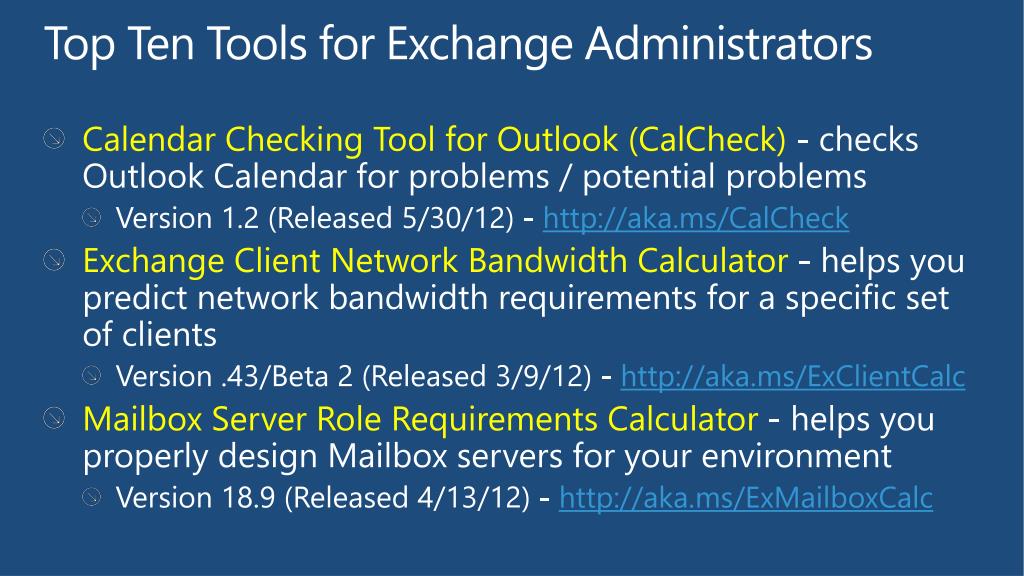 Top Ten Tools for Exchange Administrators

Calendar Checking Tool for Outlook (CalCheck) - checks Outlook Calendar for problems / potential problems

Version 1.2 (Released 5/30/12) - http://aka.ms/CalCheck

Exchange Client Network Bandwidth Calculator - helps you predict network bandwidth requirements for a specific set of clients

Version .43/Beta 2 (Released 3/9/12) - http://aka.ms/ExClientCalc

Mailbox Server Role Requirements Calculator - helps you properly design Mailbox servers for your environment

Version 18.9 (Released 4/13/12) - http://aka.ms/ExMailboxCalc